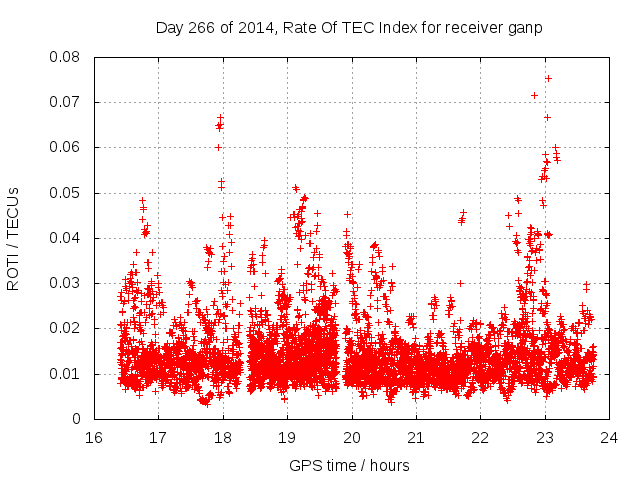 Day 266 of 2014, Rate Of TEC Index for receiver ganp

ROTI / TECUs

0.08
0.07
0.06
0.05
0.04
0.03
0.02
0.01
0

16 17 18 19 20 21 22 23 24

GPS time / hours